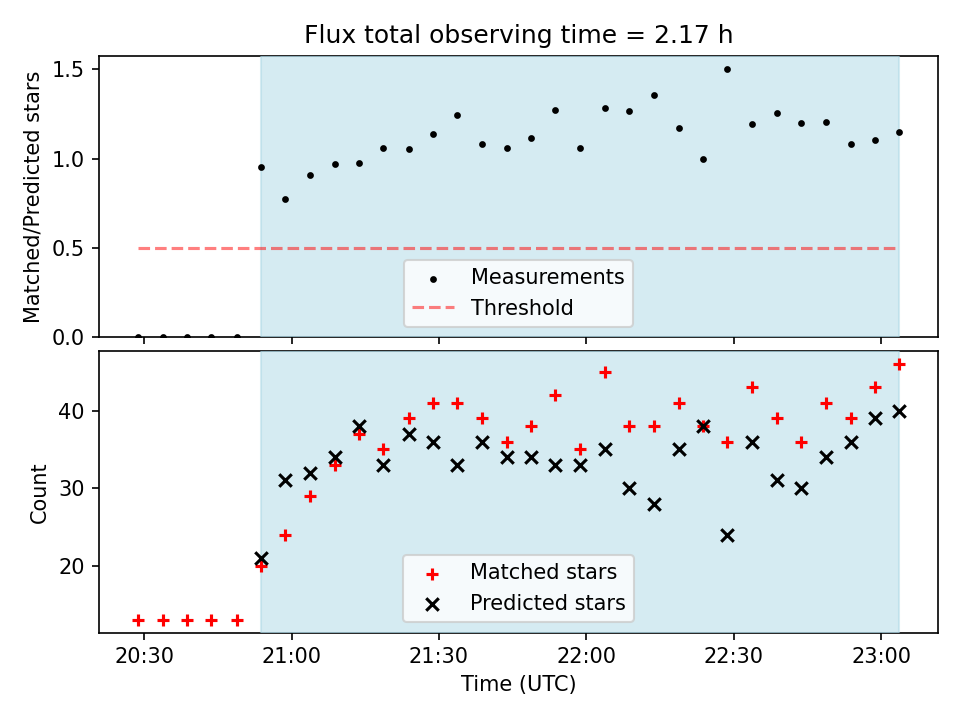 Flux total observing time = 2.17 h

Matched/Predicted stars

1.5
1.0
0.5
0.0

Measurements
Threshold

Count

40
30
20

Matched stars
Predicted stars

20:30
21:00
21:30
22:00
22:30
23:00

Time (UTC)